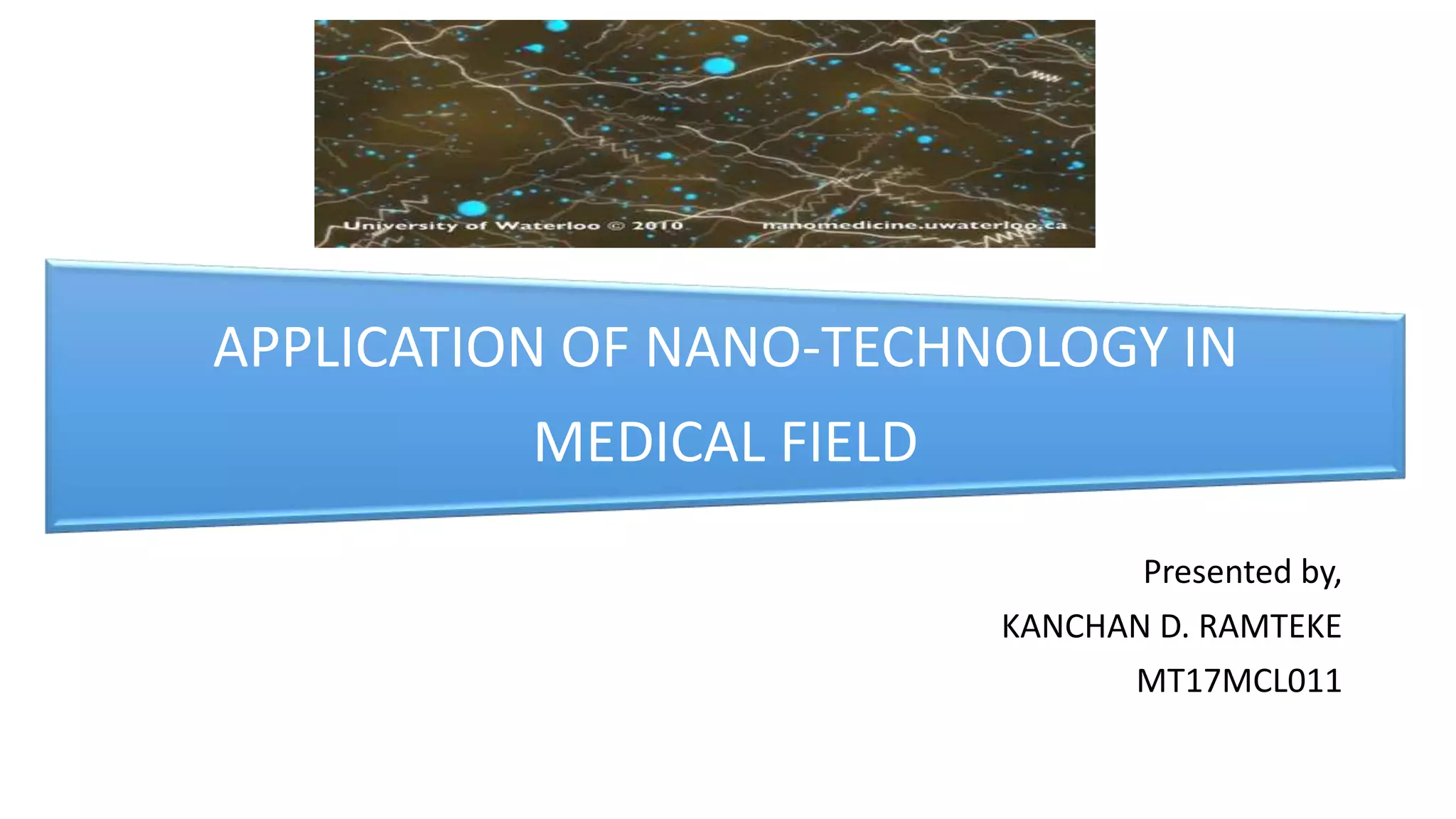 University of Waterloo © 2010 nanomedicine.uwaterloo.ca

APPLICATION OF NANO-TECHNOLOGY IN MEDICAL FIELD

Presented by,
KANCHAN D. RAMTEKE
MT17MCL011